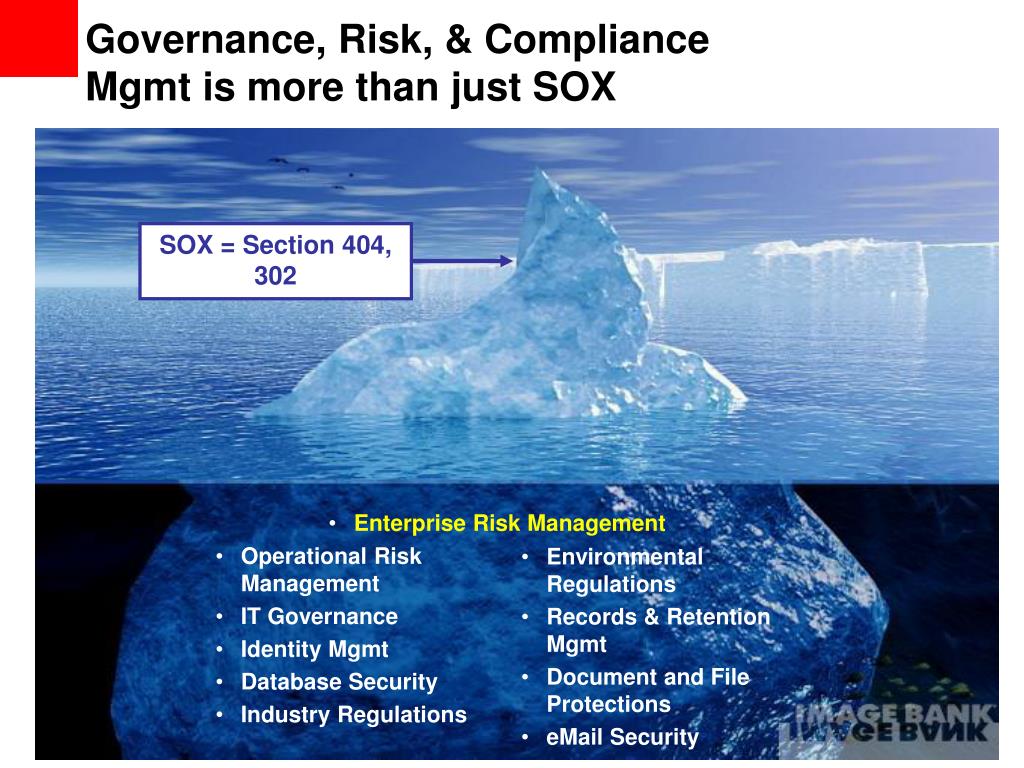 Governance, Risk, & Compliance Mgmt is more than just SOX

SOX = Section 404, 302

• Enterprise Risk Management

• Operational Risk Management
• IT Governance
• Identity Mgmt
• Database Security
• Industry Regulations

• Environmental Regulations
• Records & Retention Mgmt
• Document and File Protections
• eMail Security

IMAGE BANK